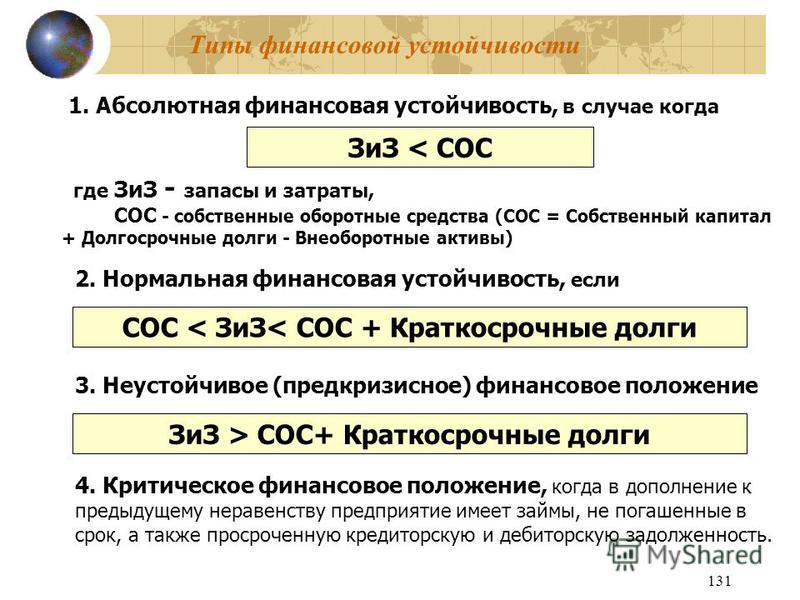 Типы финансовой устойчивости

1. Абсолютная финансовая устойчивость, в случае когда

ЗиЗ < СОС

где ЗиЗ - запасы и затраты,
СОС - собственные оборотные средства (СОС = Собственный капитал + Долгосрочные долги - Внеоборотные активы)

2. Нормальная финансовая устойчивость, если

СОС < ЗиЗ< СОС + Краткосрочные долги

3. Неустойчивое (предкризисное) финансовое положение

ЗиЗ > СОС+ Краткосрочные долги

4. Критическое финансовое положение, когда в дополнение к предыдущему неравенству предприятие имеет займы, не погашенные в срок, а также просроченную кредиторскую и дебиторскую задолженность.

MyShared

131